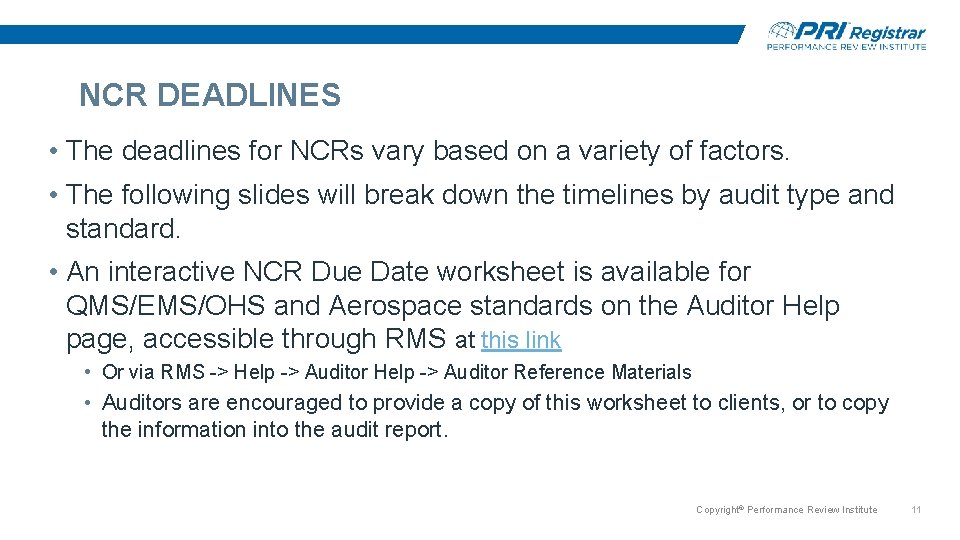 PRI Registrar
PERFORMANCE REVIEW INSTITUTE

NCR DEADLINES

• The deadlines for NCRs vary based on a variety of factors.

• The following slides will break down the timelines by audit type and standard.

• An interactive NCR Due Date worksheet is available for QMS/EMS/OHS and Aerospace standards on the Auditor Help page, accessible through RMS at this link

• Or via RMS -> Help -> Auditor Help -> Auditor Reference Materials

• Auditors are encouraged to provide a copy of this worksheet to clients, or to copy the information into the audit report.

Copyright© Performance Review Institute

11